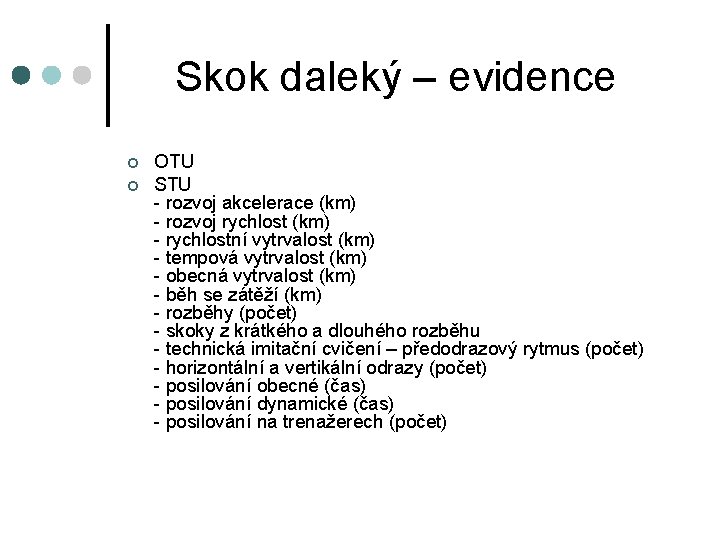 Skok daleký – evidence

OTU

STU
- rozvoj akcelerace (km)
- rozvoj rychlost (km)
- rychlostní vytrvalost (km)
- tempová vytrvalost (km)
- obecná vytrvalost (km)
- běh se zátěží (km)
- rozběhy (počet)
- skoky z krátkého a dlouhého rozběhu
- technická imitační cvičení – předodrazový rytmus (počet)
- horizontální a vertikální odrazy (počet)
- posilování obecné (čas)
- posilování dynamické (čas)
- posilování na trenažerech (počet)